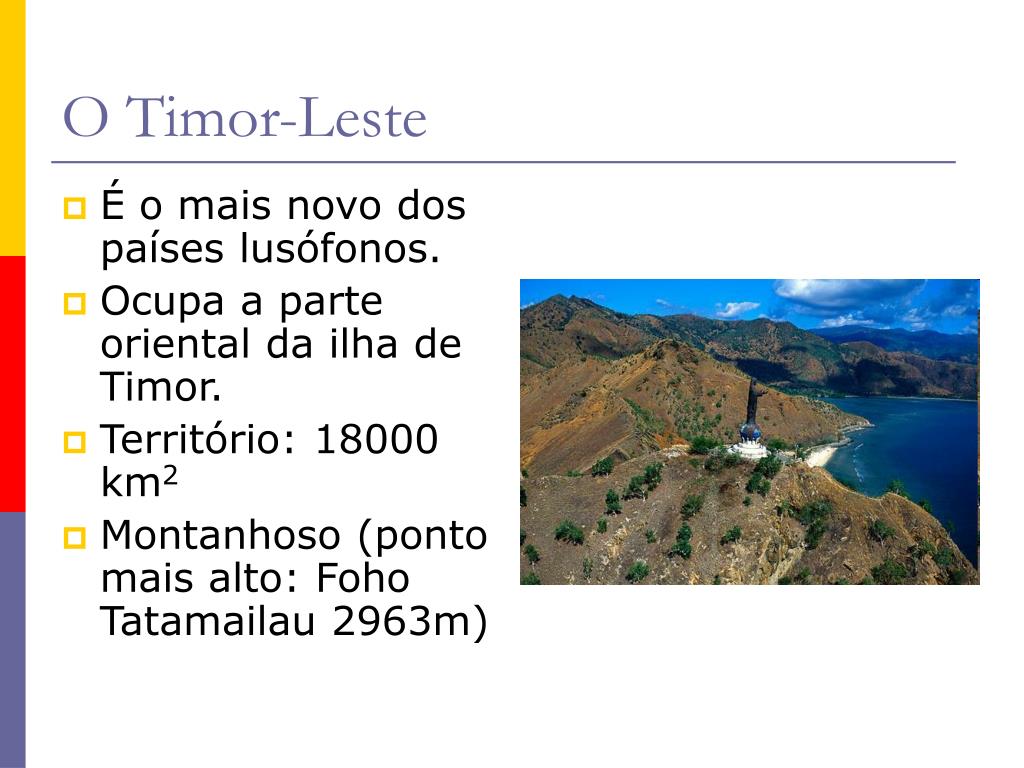 O Timor-Leste

É o mais novo dos países lusófonos.

Ocupa a parte oriental da ilha de Timor.

Território: 18000 km$^2$

Montanhoso (ponto mais alto: Foho Tatamailau 2963m)